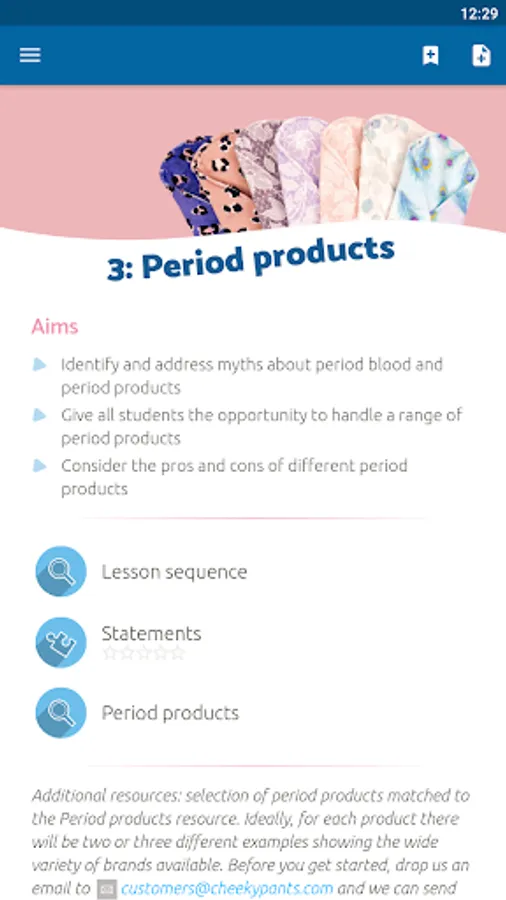 12:29

3: Period products

Aims

Identify and address myths about period blood and period products

Give all students the opportunity to handle a range of period products

Consider the pros and cons of different period products

Lesson sequence

Statements

Period products

Additional resources: selection of period products matched to the Period products resource. Ideally, for each product there will be two or three different examples showing the wide variety of brands available. Before you get started, drop us an email to customers@cheekypants.com and we can send